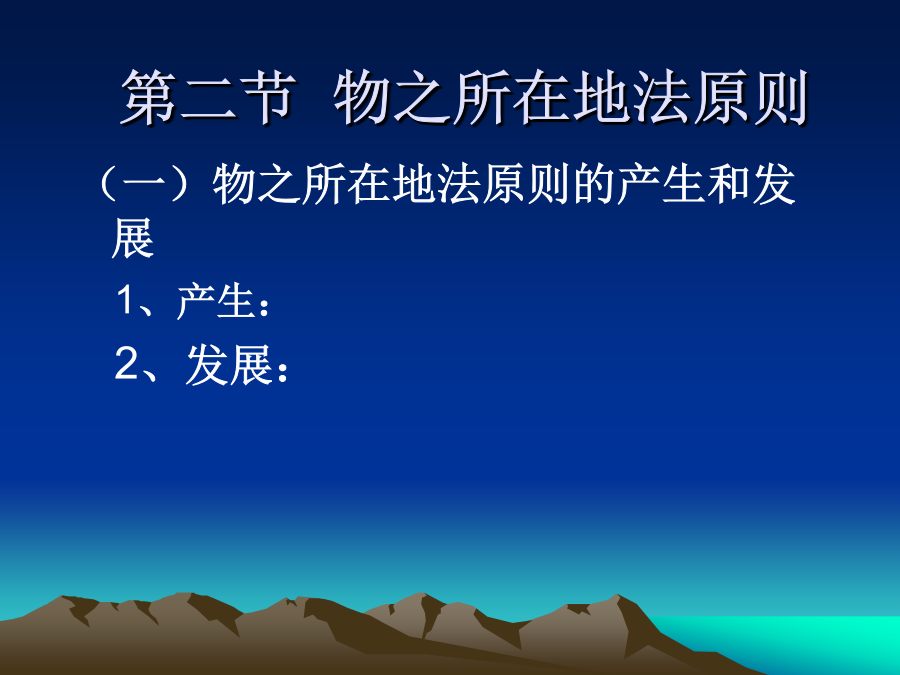 第二节 物之所在地法原则

（一）物之所在地法原则的产生和发展

1、产生：

2、发展：